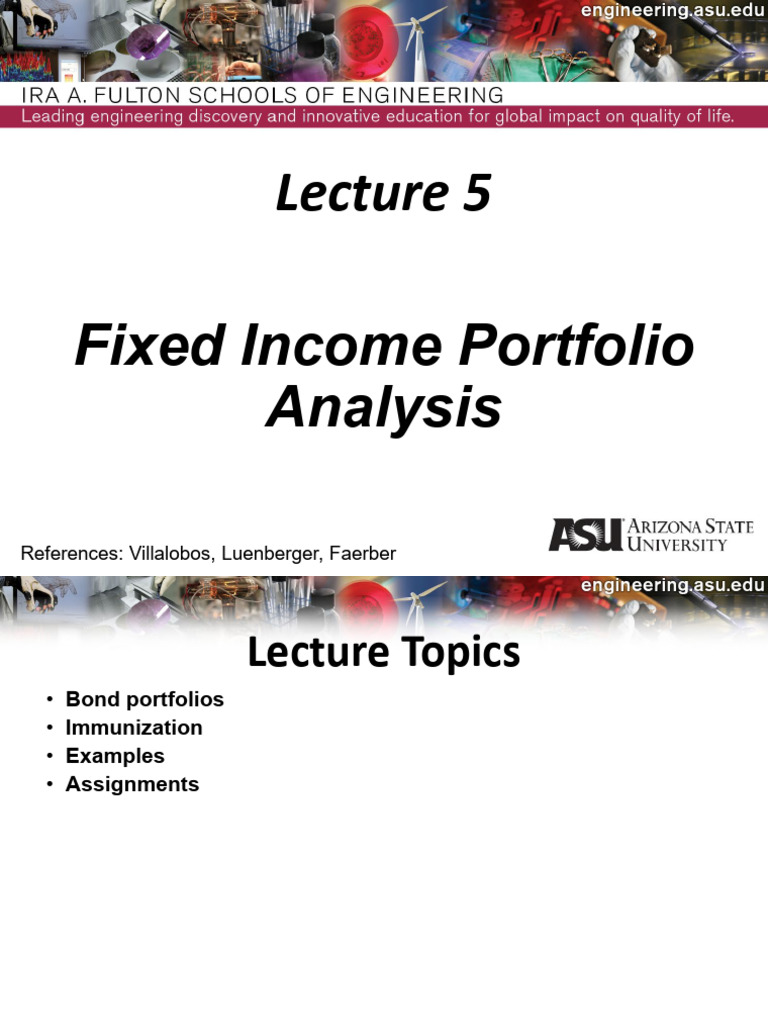 engineering.asu.edu

IRA A. FULTON SCHOOLS OF ENGINEERING

Leading engineering discovery and innovative education for global impact on quality of life.

Lecture 5

Fixed Income Portfolio Analysis

References: Villalobos, Luenberger, Faerber

ASU ARIZONA STATE UNIVERSITY

engineering.asu.edu

Lecture Topics

• Bond portfolios
• Immunization
• Examples
• Assignments